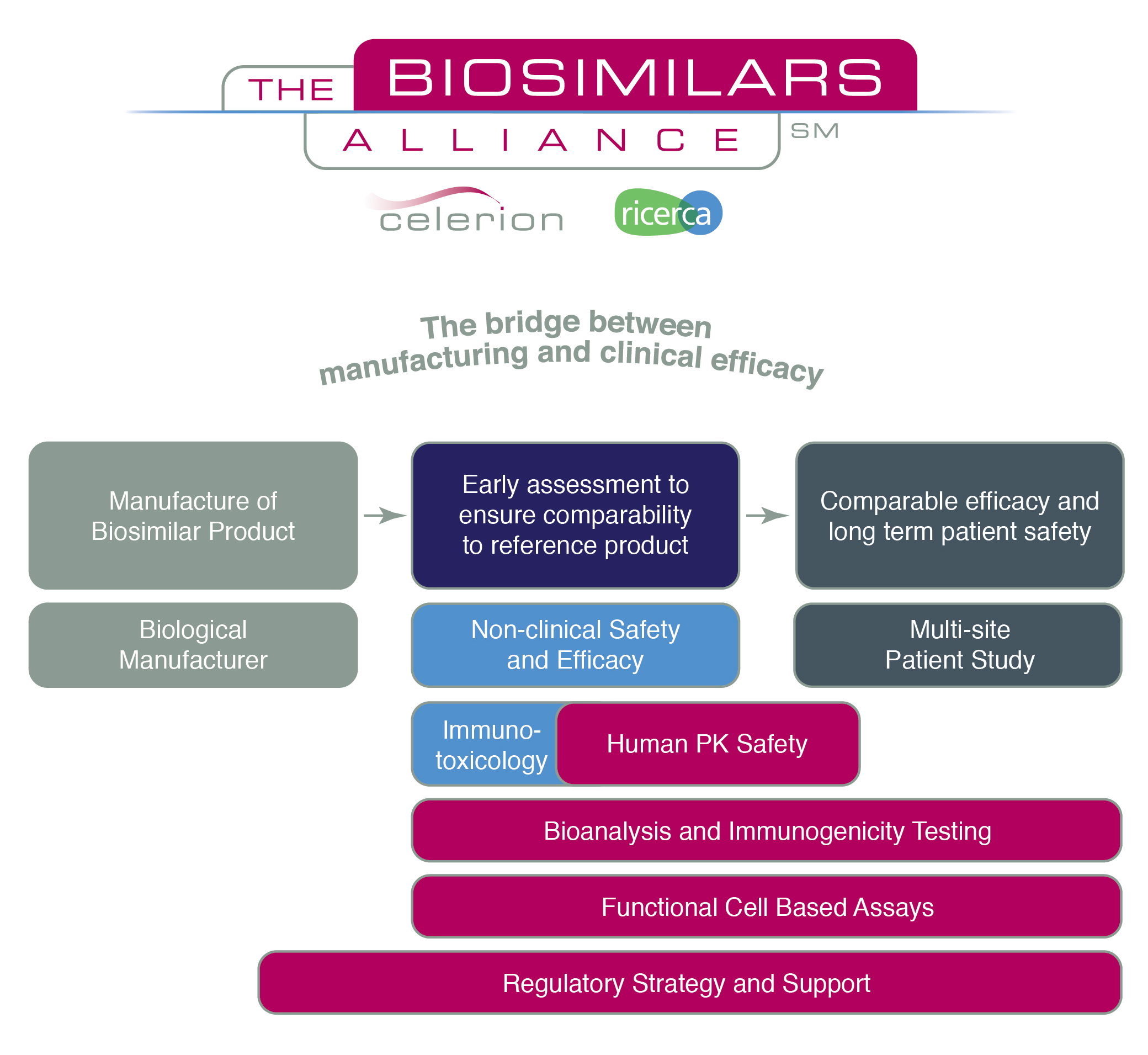 THE BIOSIMILARS ALLIANCE SM

celerion

ricerca

The bridge between manufacturing and clinical efficacy

Manufacture of Biosimilar Product

Early assessment to ensure comparability to reference product

Comparable efficacy and long term patient safety

Biological Manufacturer

Non-clinical Safety and Efficacy

Multi-site Patient Study

Immuno-toxicology

Human PK Safety

Bioanalysis and Immunogenicity Testing

Functional Cell Based Assays

Regulatory Strategy and Support